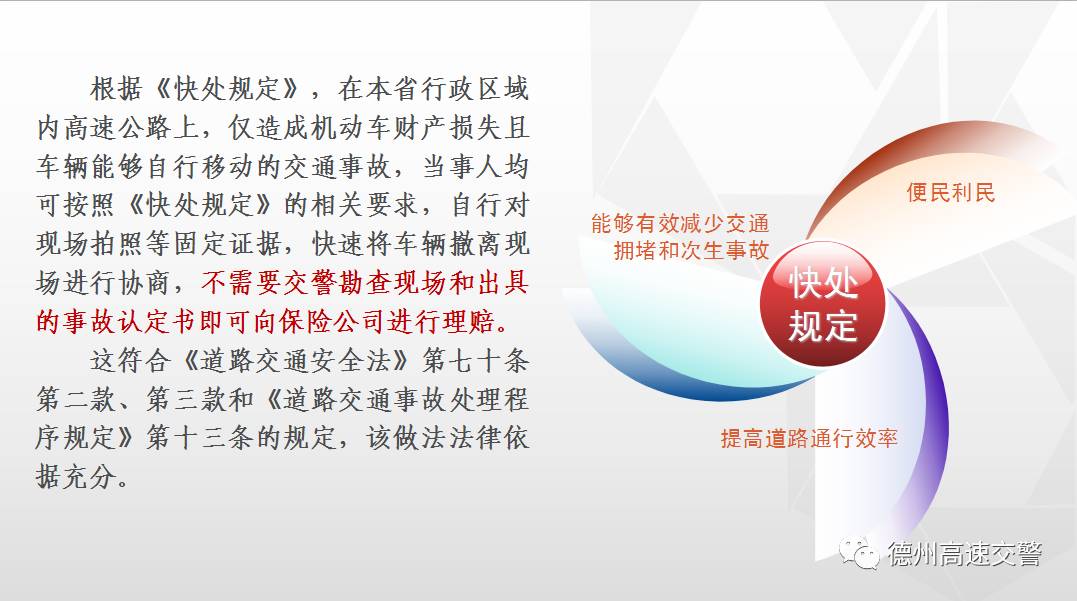 根据《快处规定》，在本省行政区域内高速公路上，仅造成机动车财产损失且车辆能够自行移动的交通事故，当事人均可按照《快处规定》的相关要求，自行对现场拍照等固定证据，快速将车辆撤离现场进行协商，不需要交警勘查现场和出具的事故认定书即可向保险公司进行理赔。

这符合《道路交通安全法》第七十条第二款、第三款和《道路交通事故处理程序规定》第十三条的规定，该做法法律依据充分。

便民利民

能够有效减少交通拥堵和次生事故

快处规定

提高道路通行效率

德州高速交警